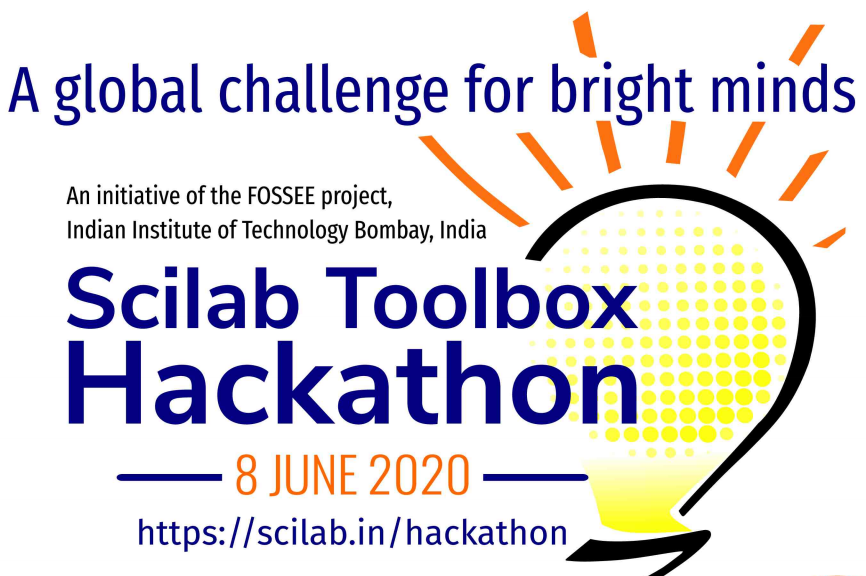 A global challenge for bright minds

An initiative of the FOSSEE project,
Indian Institute of Technology Bombay, India

Scilab Toolbox
Hackathon

8 JUNE 2020

https://scilab.in/hackathon